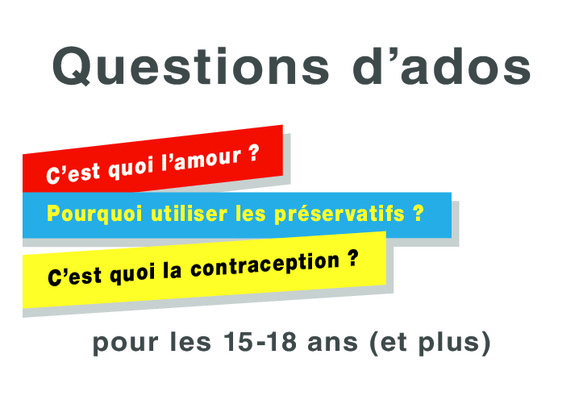 Questions d’ados

C’est quoi l’amour ?

Pourquoi utiliser les préservatifs ?

C’est quoi la contraception ?

pour les 15-18 ans (et plus)